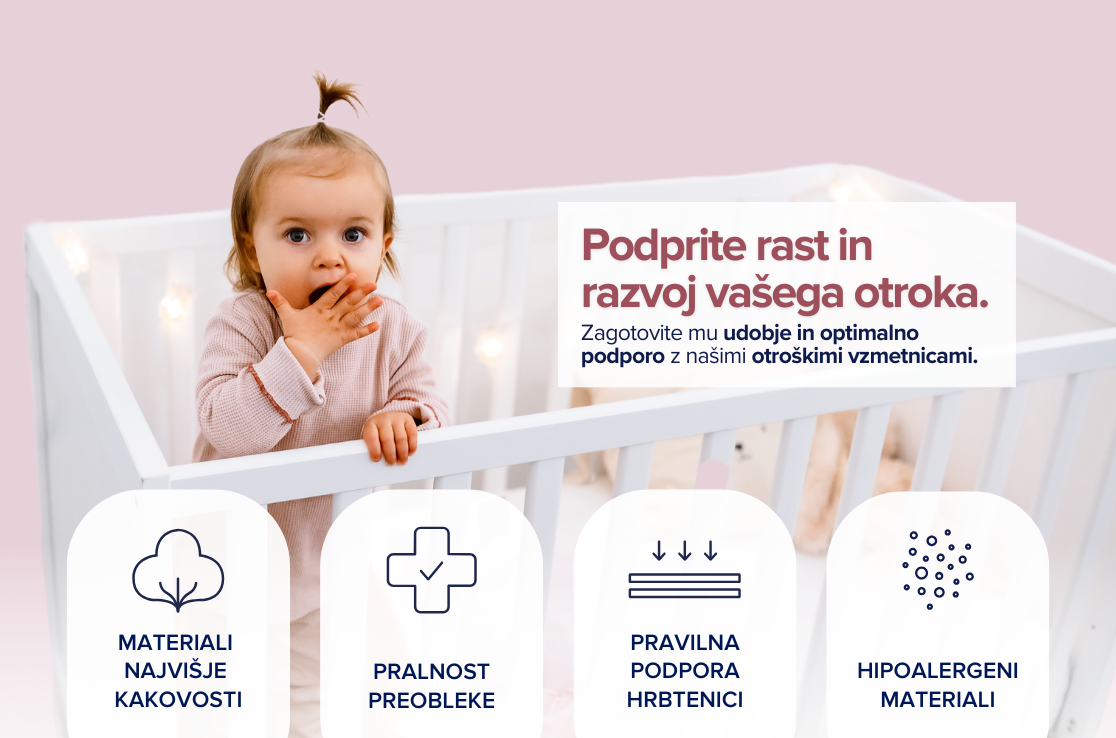 Podprite rast in razvoj vašega otroka.

Zagotovite mu udobje in optimalno podporo z našimi otroškimi vzmetnicami.

MATERIALI NAJVIŠJE KAKOVOSTI

PRALNOST PREOBLEKE

PRAVILNA PODPORA HRBTENICI

HIPOALERGENI MATERIALI